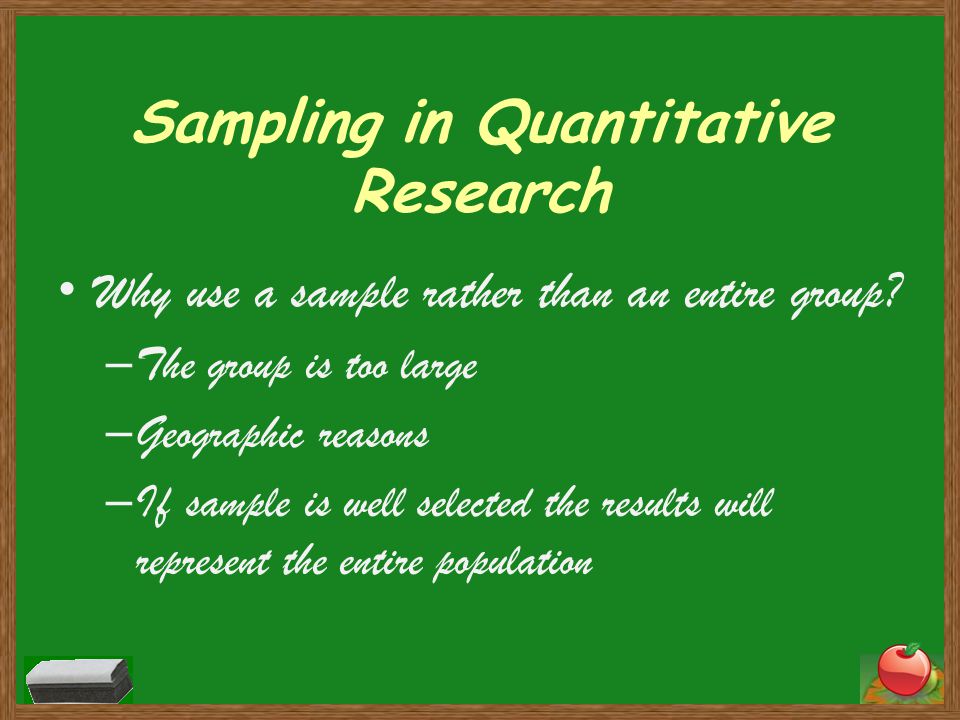 Sampling in Quantitative Research

• Why use a sample rather than an entire group?

– The group is too large

– Geographic reasons

– If sample is well selected the results will represent the entire population